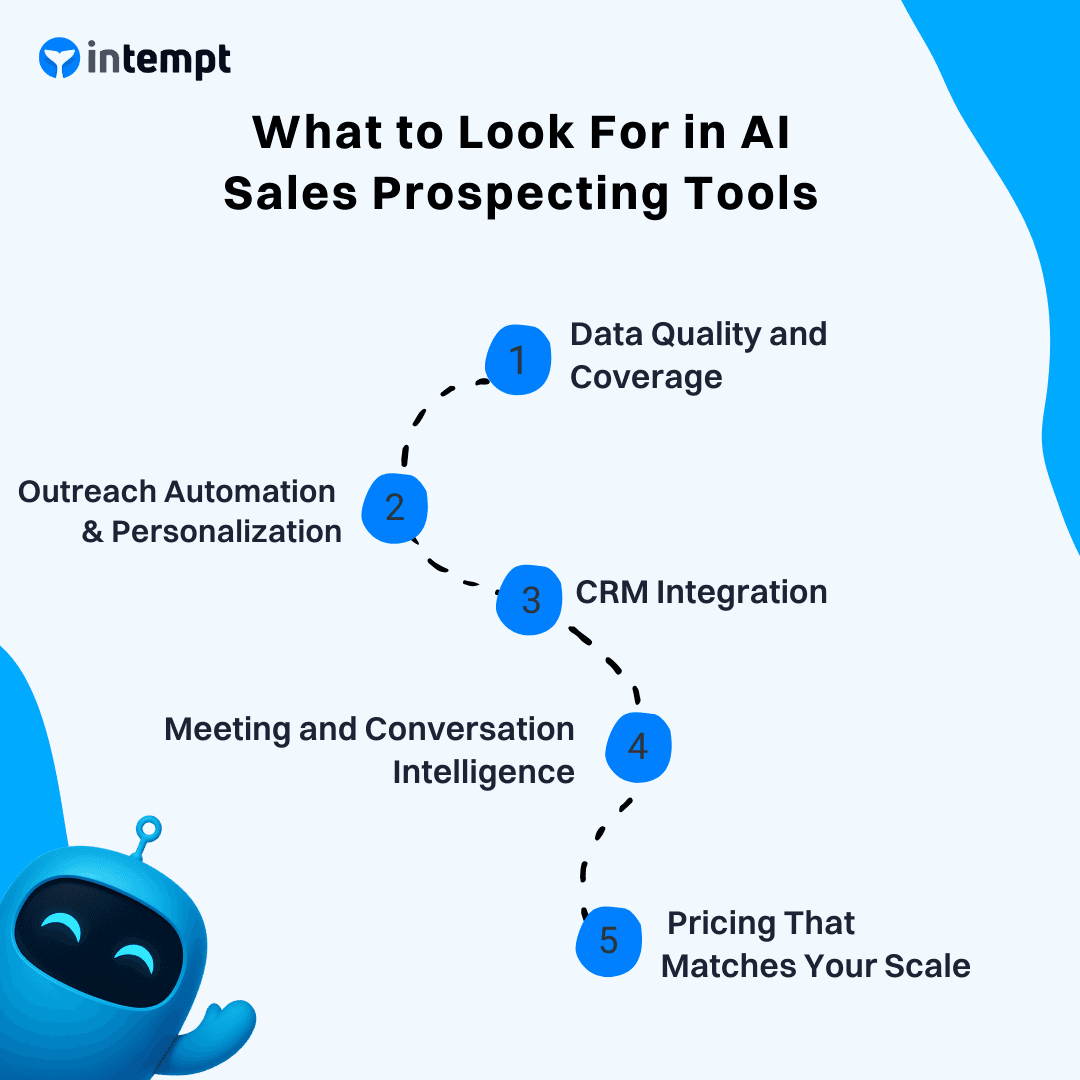 intempt

What to Look For in AI Sales Prospecting Tools

1 Data Quality and Coverage

2 Outreach Automation & Personalization

3 CRM Integration

4 Meeting and Conversation Intelligence

5 Pricing That Matches Your Scale